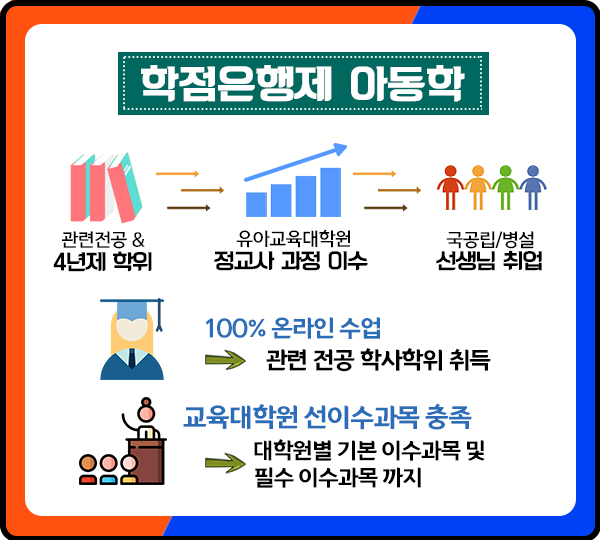 학점은행제 아동학

관련전공 &
4년제 학위

유아교육대학원
정교사 과정 이수

국공립/병설
선생님 취업

100% 온라인 수업
관련 전공 학사학위 취득

교육대학원 선이수과목 충족
대학원별 기본 이수과목 및
필수 이수과목 까지